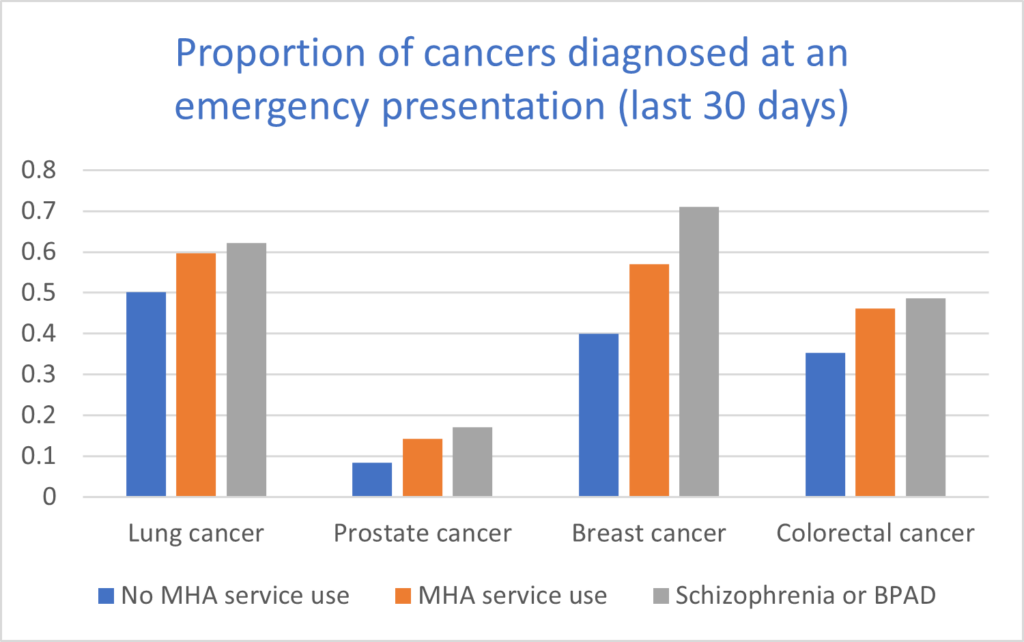 Proportion of cancers diagnosed at an emergency presentation (last 30 days)

0.8
0.7
0.6
0.5
0.4
0.3
0.2
0.1
0

Lung cancer
Prostate cancer
Breast cancer
Colorectal cancer

No MHA service use
MHA service use
Schizophrenia or BPAD